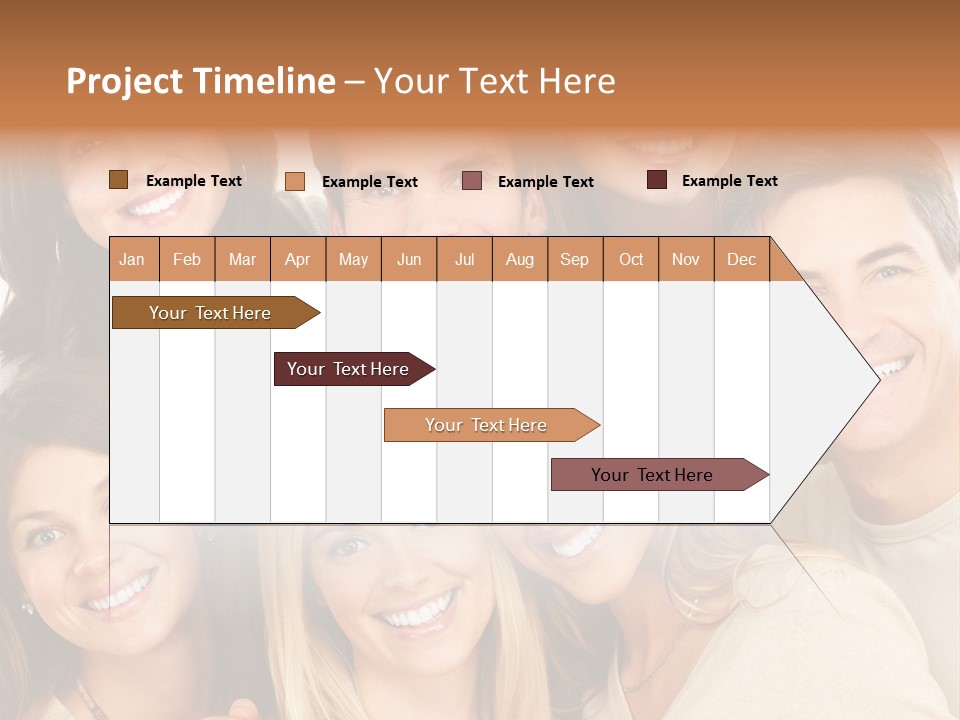 Project Timeline – Your Text Here

Example Text Example Text Example Text Example Text

| Jan | Feb | Mar | Apr | May | Jun | Jul | Aug | Sep | Oct | Nov | Dec |
|---|---|---|---|---|---|---|---|---|---|---|---|

Your Text Here

Your Text Here

Your Text Here

Your Text Here